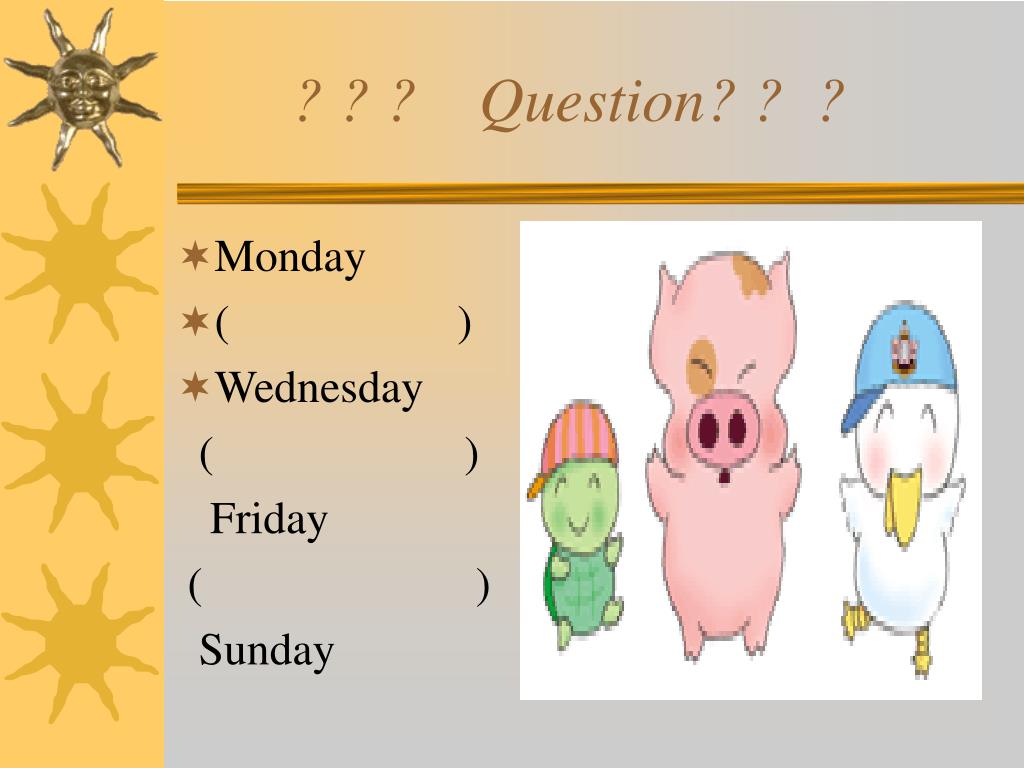 ? ? ? Question? ? ?

Monday
( )
Wednesday
( )
Friday
( )
Sunday